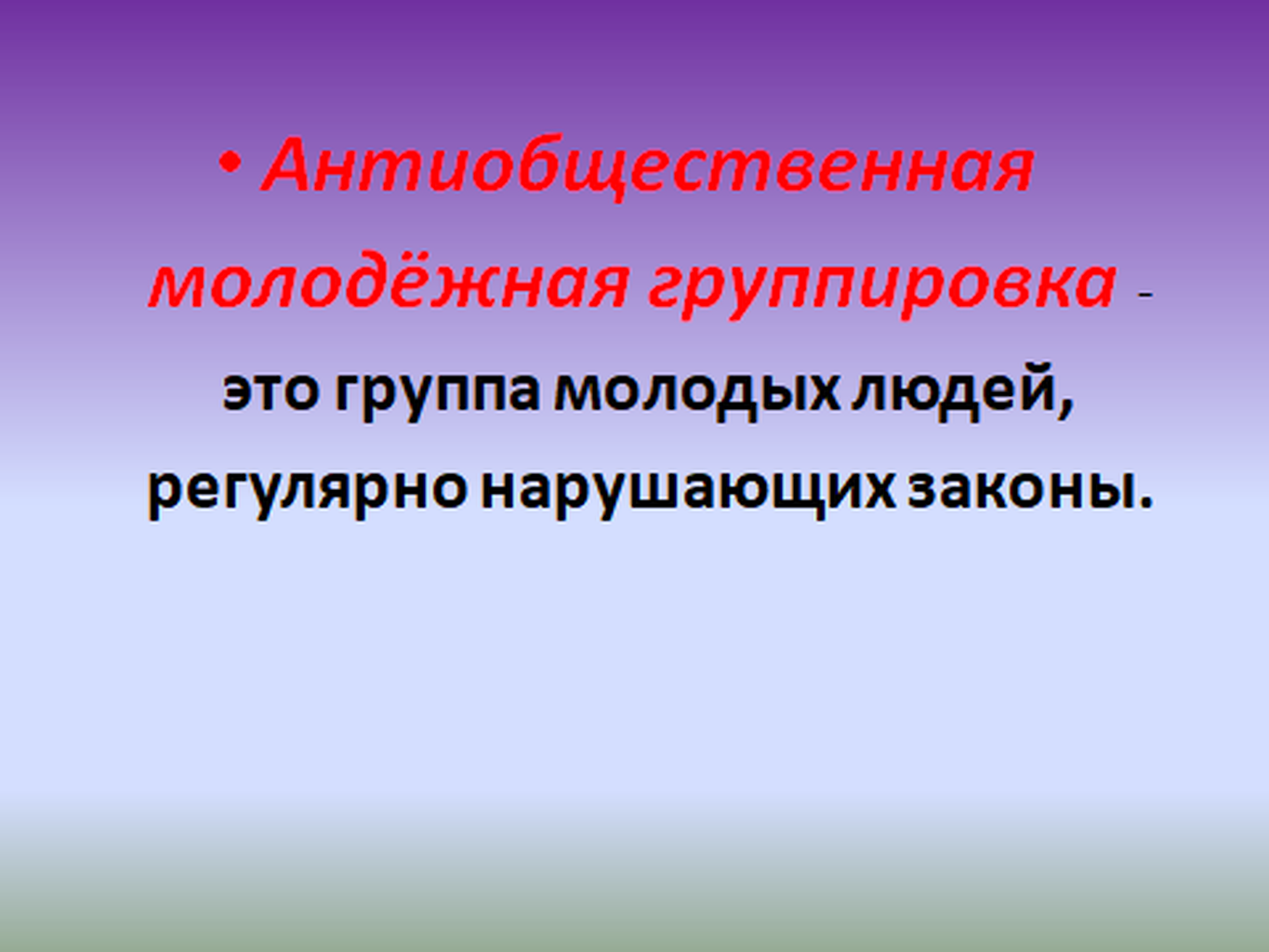 • Антиобщественная молодёжная группировка - это группа молодых людей, регулярно нарушающих законы.